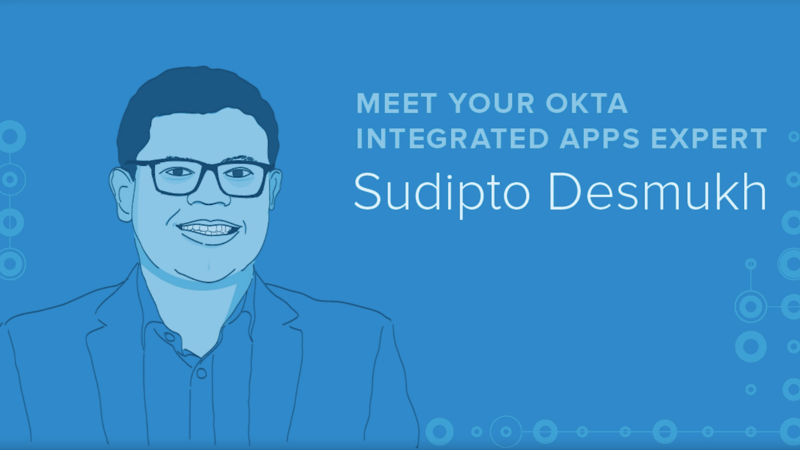 MEET YOUR OKTA INTEGRATED APPS EXPERT
Sudipto Desmukh